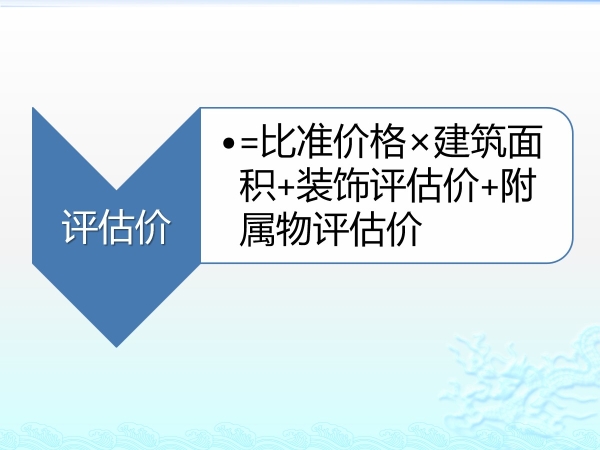 评估价

• =比准价格×建筑面积+装饰评估价+附属物评估价